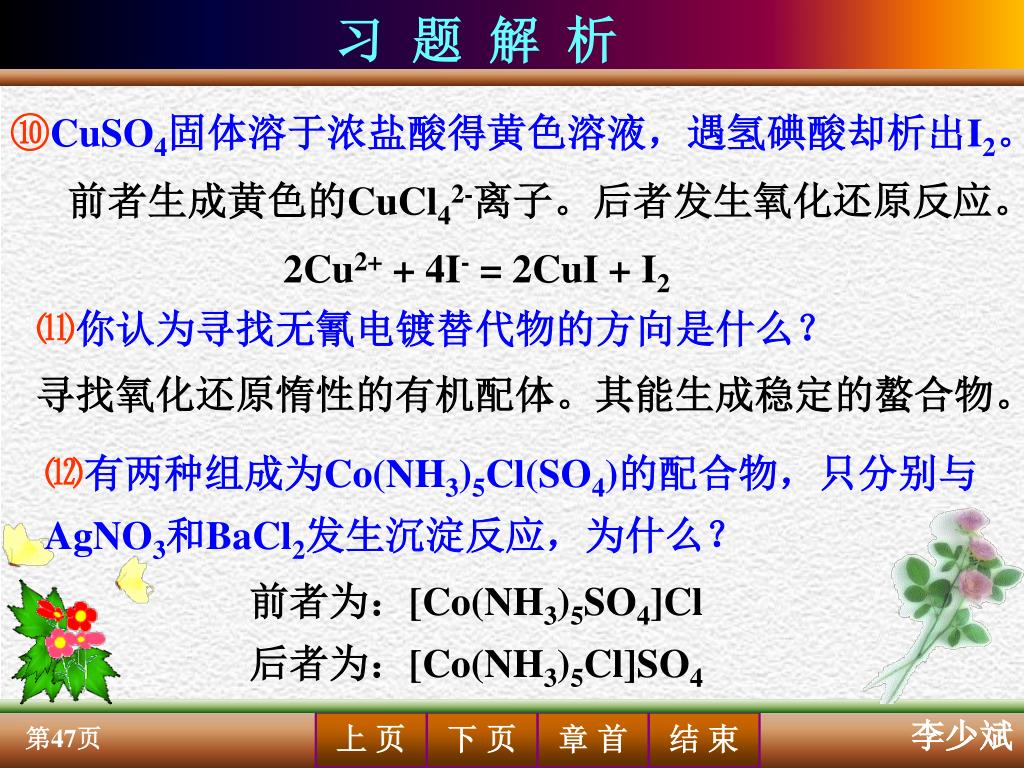 习 题 解 析

⑩$CuSO_4$固体溶于浓盐酸得黄色溶液，遇氢碘酸却析出$I_2$。

前者生成黄色的$CuCl_4^{2-}$离子。后者发生氧化还原反应。

$2Cu^{2+} + 4I^- = 2CuI + I_2$

⑾你认为寻找无氰电镀替代物的方向是什么？

寻找氧化还原惰性的有机配体。其能生成稳定的螯合物。

⑿有两种组成为$Co(NH_3)_5Cl(SO_4)$的配合物，只分别与$AgNO_3$和$BaCl_2$发生沉淀反应，为什么？

前者为：$[Co(NH_3)_5SO_4]Cl$

后者为：$[Co(NH_3)_5Cl]SO_4$

第47页

上 页　下 页　章 首　结 束

李少斌